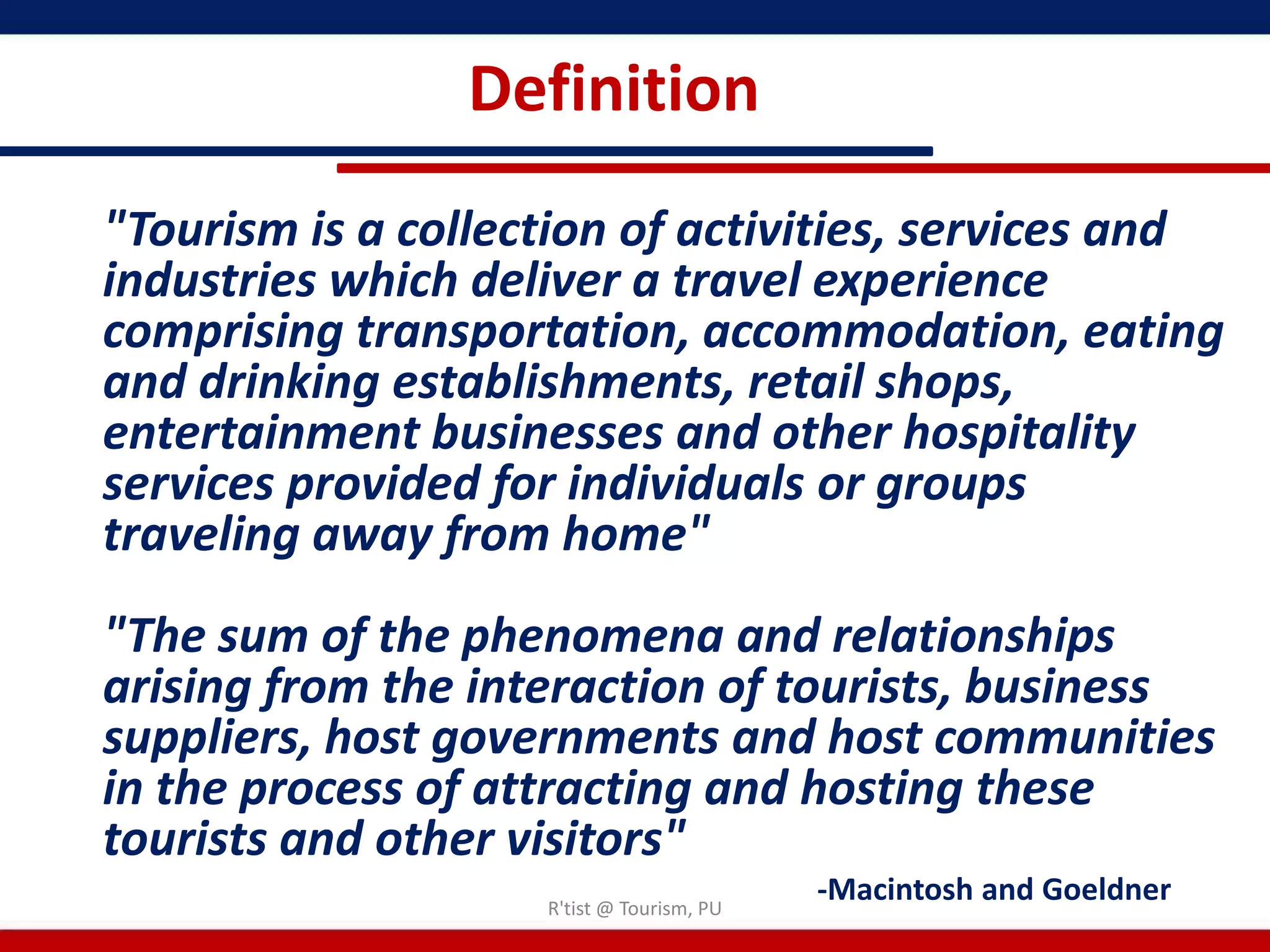 Definition

"Tourism is a collection of activities, services and industries which deliver a travel experience comprising transportation, accommodation, eating and drinking establishments, retail shops, entertainment businesses and other hospitality services provided for individuals or groups traveling away from home"

"The sum of the phenomena and relationships arising from the interaction of tourists, business suppliers, host governments and host communities in the process of attracting and hosting these tourists and other visitors"

-Macintosh and Goeldner

R'tist @ Tourism, PU